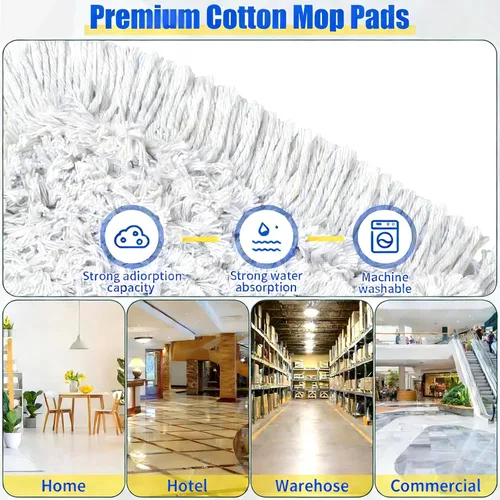 Premium Cotton Mop Pads

Strong adiorption capacity

Strong water absorption

Machine washable

Home

Hotel

Warehose

Commercial